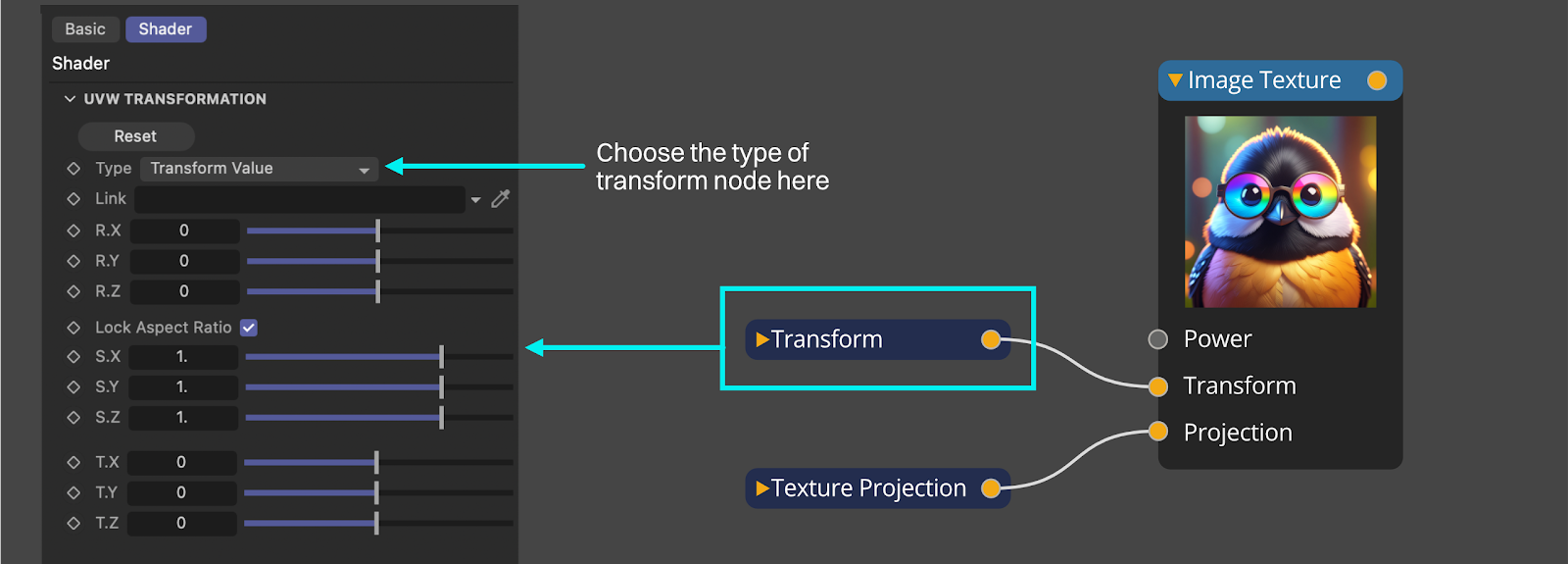 Basic Shader
Shader
UVW TRANSFORMATION
Reset
Type Transform Value
Link
R.X 0
R.Y 0
R.Z 0
Lock Aspect Ratio
S.X 1.
S.Y 1.
S.Z 1.
T.X 0
T.Y 0
T.Z 0

Choose the type of transform node here

Transform

Texture Projection

Image Texture
Power
Transform
Projection